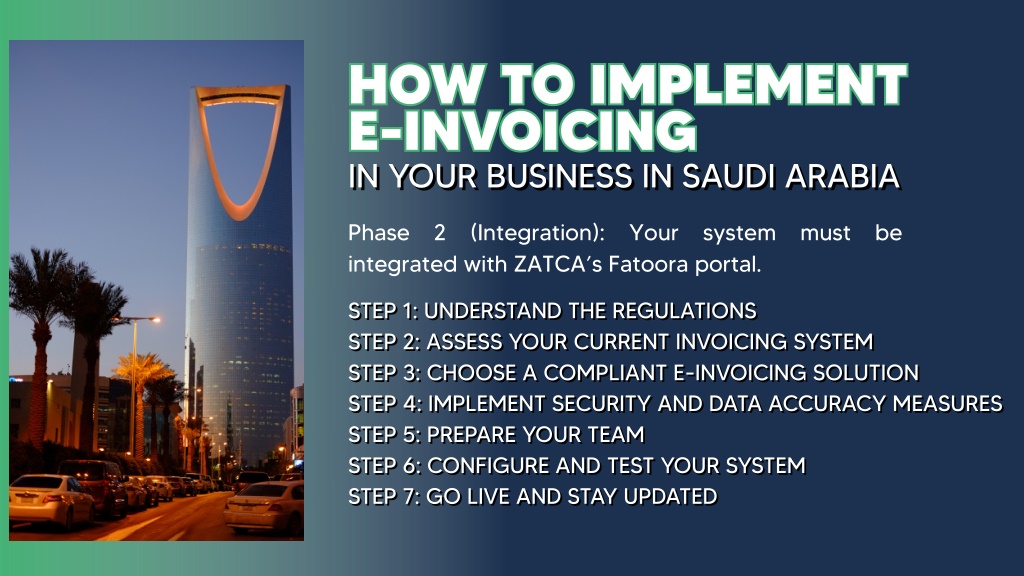 HOW TO IMPLEMENT E-INVOICING
IN YOUR BUSINESS IN SAUDI ARABIA

Phase 2 (Integration): Your system must be integrated with ZATCA's Fatoora portal.

STEP 1: UNDERSTAND THE REGULATIONS
STEP 2: ASSESS YOUR CURRENT INVOICING SYSTEM
STEP 3: CHOOSE A COMPLIANT E-INVOICING SOLUTION
STEP 4: IMPLEMENT SECURITY AND DATA ACCURACY MEASURES
STEP 5: PREPARE YOUR TEAM
STEP 6: CONFIGURE AND TEST YOUR SYSTEM
STEP 7: GO LIVE AND STAY UPDATED